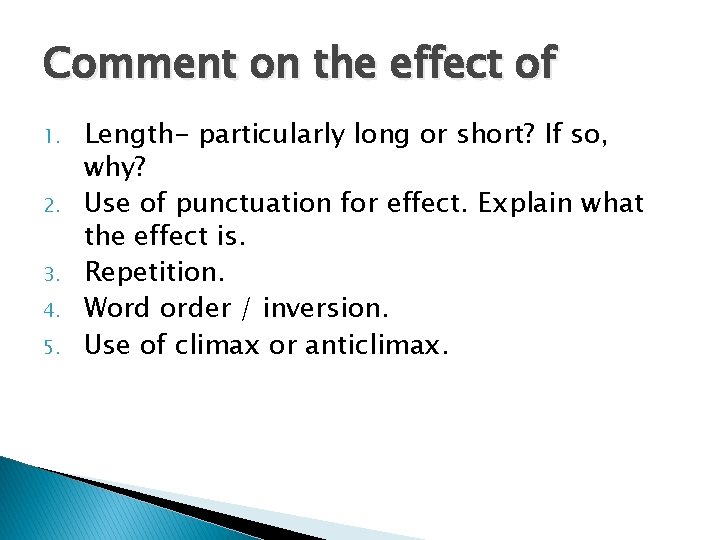 Comment on the effect of

1. Length- particularly long or short? If so, why?
2. Use of punctuation for effect. Explain what the effect is.
3. Repetition.
4. Word order / inversion.
5. Use of climax or anticlimax.